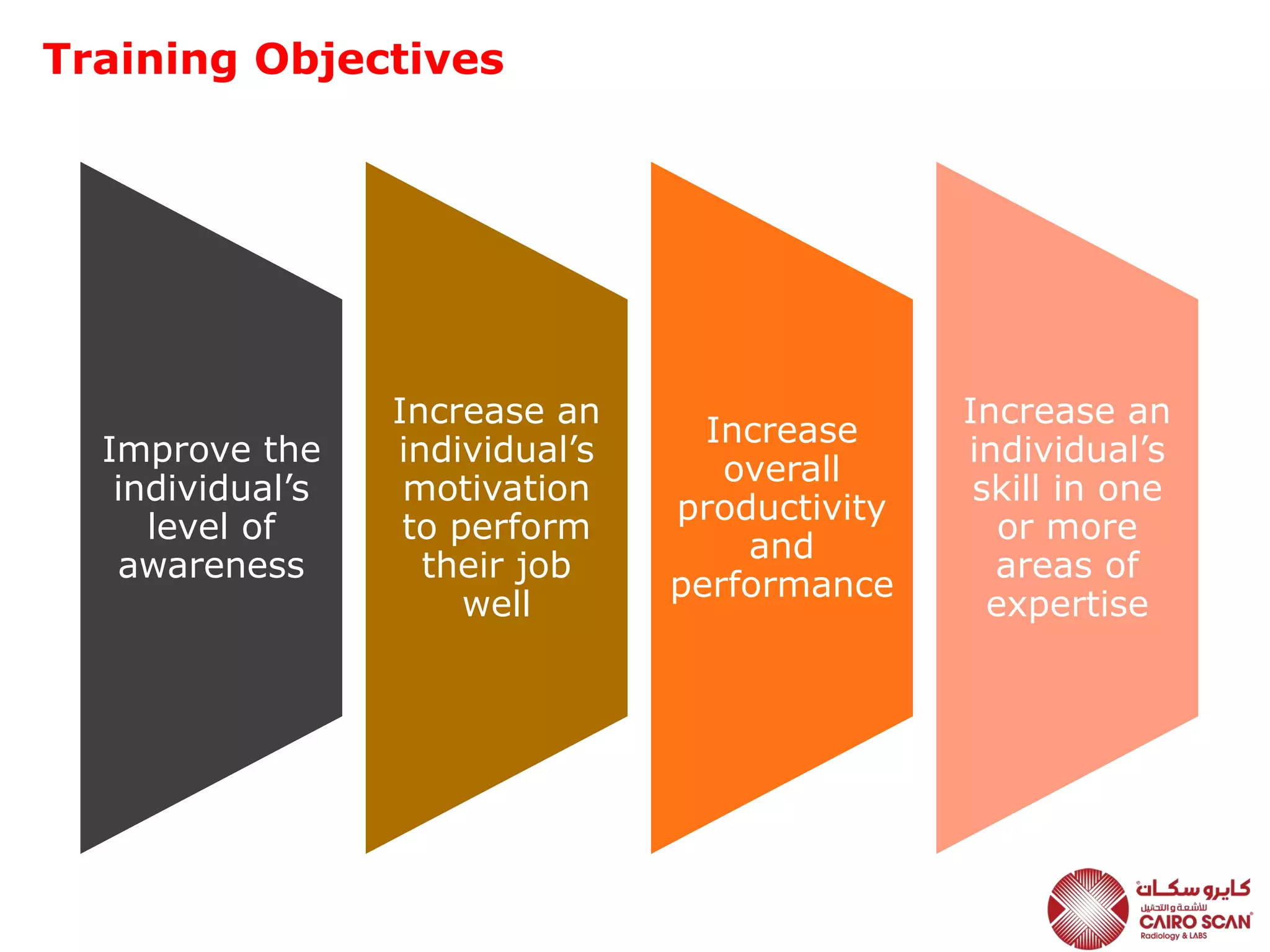 Training Objectives

Improve the individual’s level of awareness

Increase an individual’s motivation to perform their job well

Increase overall productivity and performance

Increase an individual’s skill in one or more areas of expertise

كايرو سكان
للأشعة و التحاليل
CAIRO SCAN
Radiology & LABS